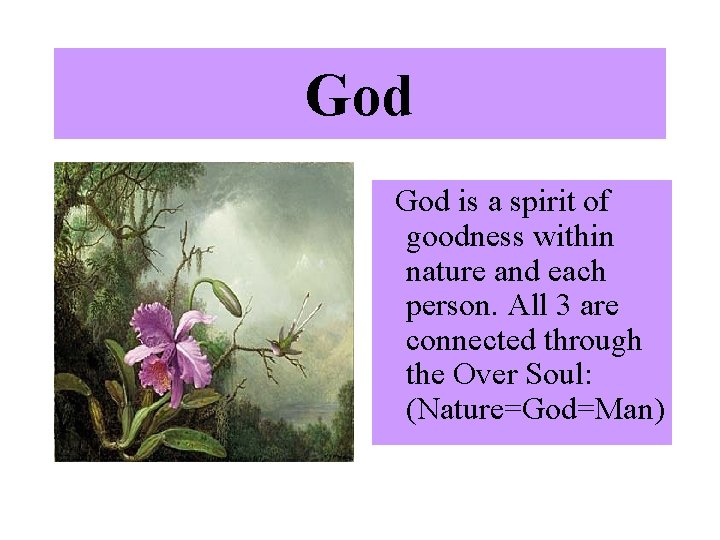 God

God is a spirit of goodness within nature and each person. All 3 are connected through the Over Soul: (Nature=God=Man)